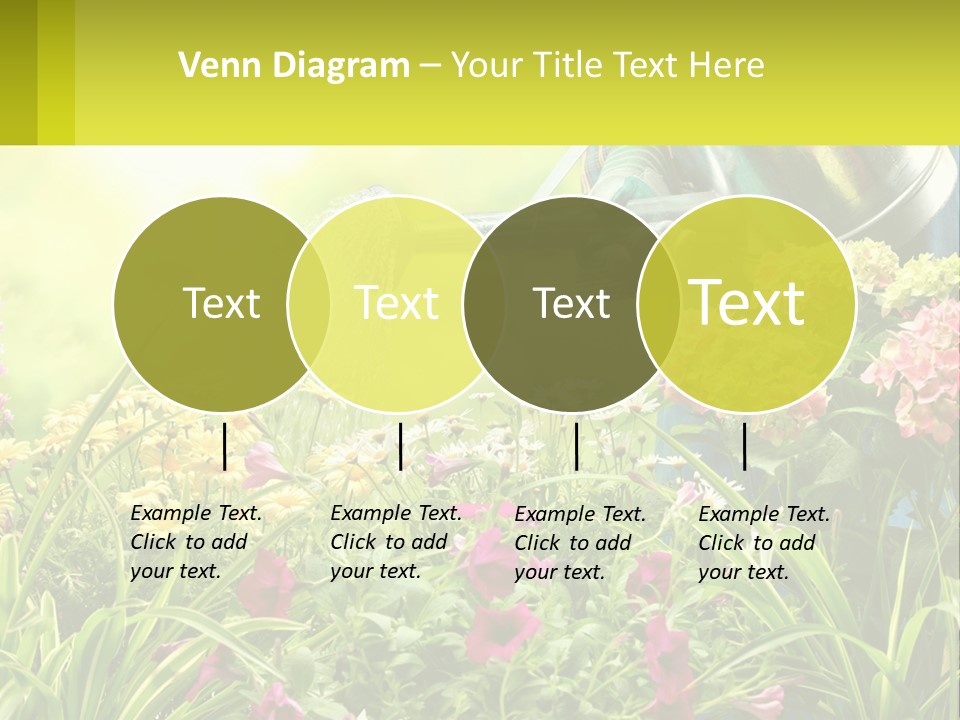 Venn Diagram – Your Title Text Here

Text

Text

Text

Text

Example Text. Click to add your text.

Example Text. Click to add your text.

Example Text. Click to add your text.

Example Text. Click to add your text.